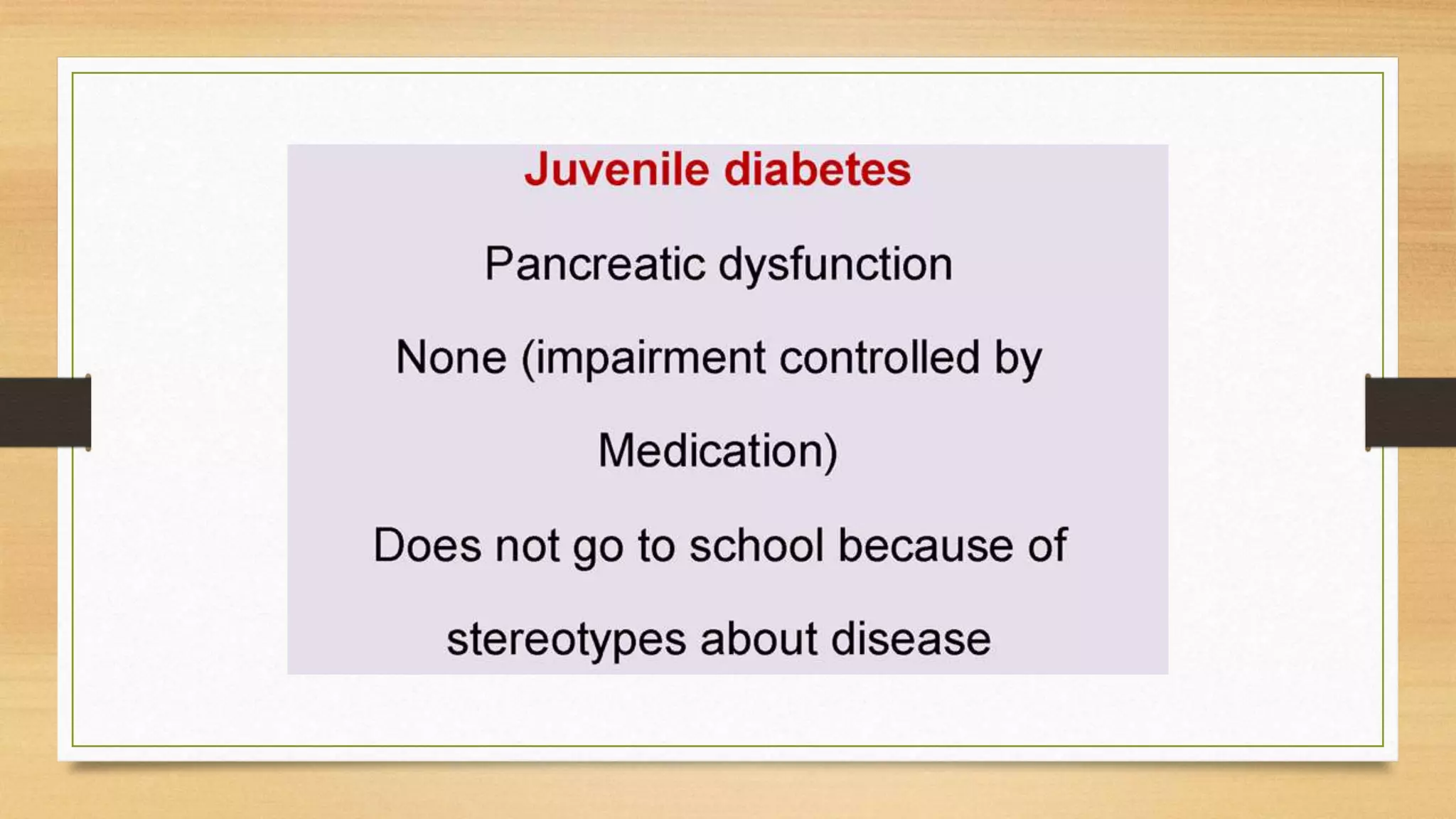 Juvenile diabetes

Pancreatic dysfunction

None (impairment controlled by Medication)

Does not go to school because of stereotypes about disease